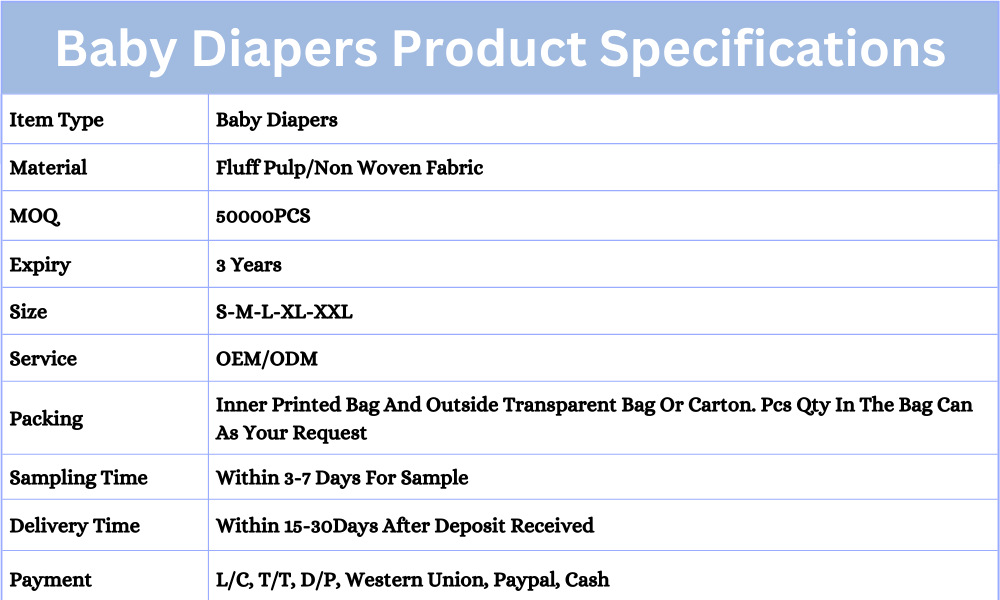 Baby Diapers Product Specifications

| Item Type | Baby Diapers |
|---|---|
| Material | Fluff Pulp/Non Woven Fabric |
| MOQ | 50000PCS |
| Expiry | 3 Years |
| Size | S-M-L-XL-XXL |
| Service | OEM/ODM |
| Packing | Inner Printed Bag And Outside Transparent Bag Or Carton. Pcs Qty In The Bag Can As Your Request |
| Sampling Time | Within 3-7 Days For Sample |
| Delivery Time | Within 15-30Days After Deposit Received |
| Payment | L/C, T/T, D/P, Western Union, Paypal, Cash |